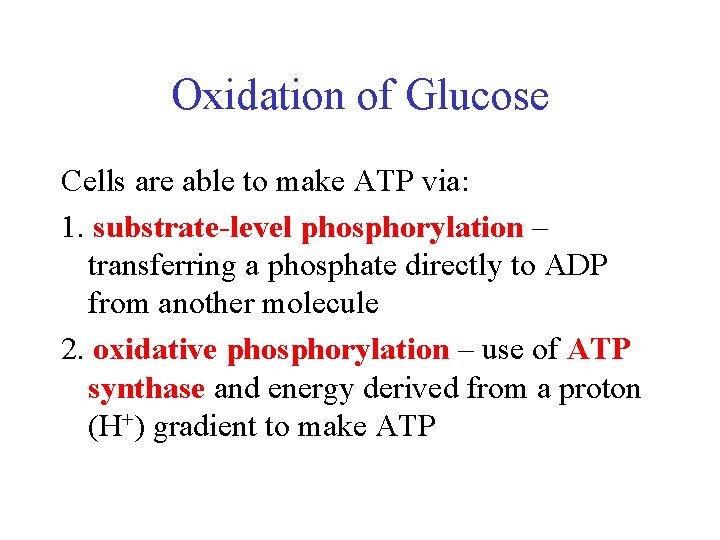 Oxidation of Glucose

Cells are able to make ATP via:

1. substrate-level phosphorylation – transferring a phosphate directly to ADP from another molecule

2. oxidative phosphorylation – use of ATP synthase and energy derived from a proton ($H^+$) gradient to make ATP